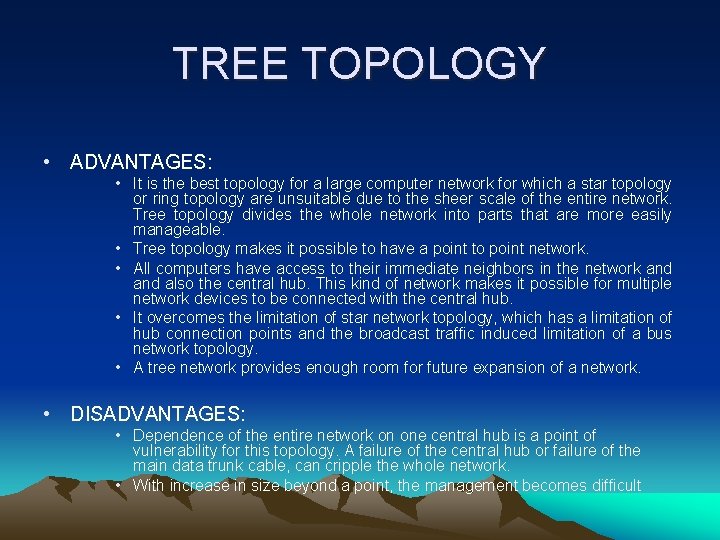 TREE TOPOLOGY

• ADVANTAGES:

• It is the best topology for a large computer network for which a star topology or ring topology are unsuitable due to the sheer scale of the entire network. Tree topology divides the whole network into parts that are more easily manageable.

• Tree topology makes it possible to have a point to point network.

• All computers have access to their immediate neighbors in the network and and also the central hub. This kind of network makes it possible for multiple network devices to be connected with the central hub.

• It overcomes the limitation of star network topology, which has a limitation of hub connection points and the broadcast traffic induced limitation of a bus network topology.

• A tree network provides enough room for future expansion of a network.

• DISADVANTAGES:

• Dependence of the entire network on one central hub is a point of vulnerability for this topology. A failure of the central hub or failure of the main data trunk cable, can cripple the whole network.

• With increase in size beyond a point, the management becomes difficult